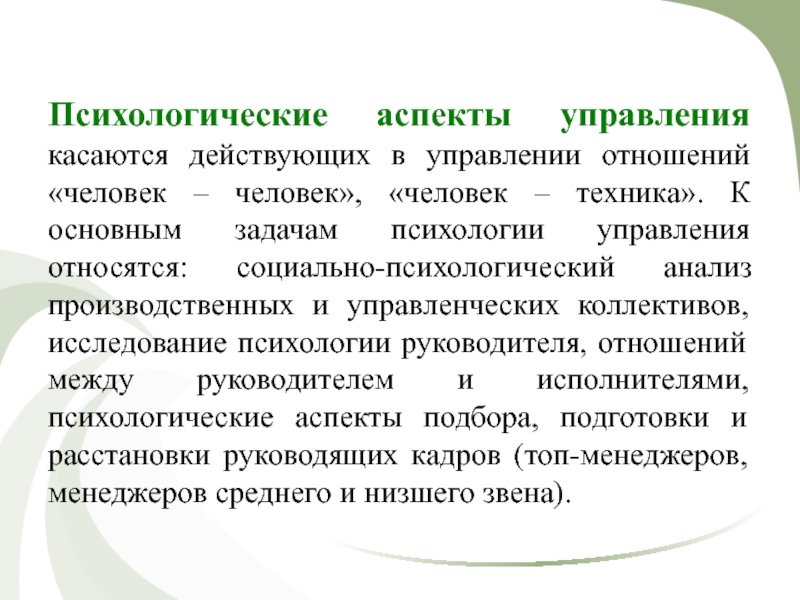 Психологические аспекты управления касаются действующих в управлении отношений «человек – человек», «человек – техника». К основным задачам психологии управления относятся: социально-психологический анализ производственных и управленческих коллективов, исследование психологии руководителя, отношений между руководителем и исполнителями, психологические аспекты подбора, подготовки и расстановки руководящих кадров (топ-менеджеров, менеджеров среднего и низшего звена).